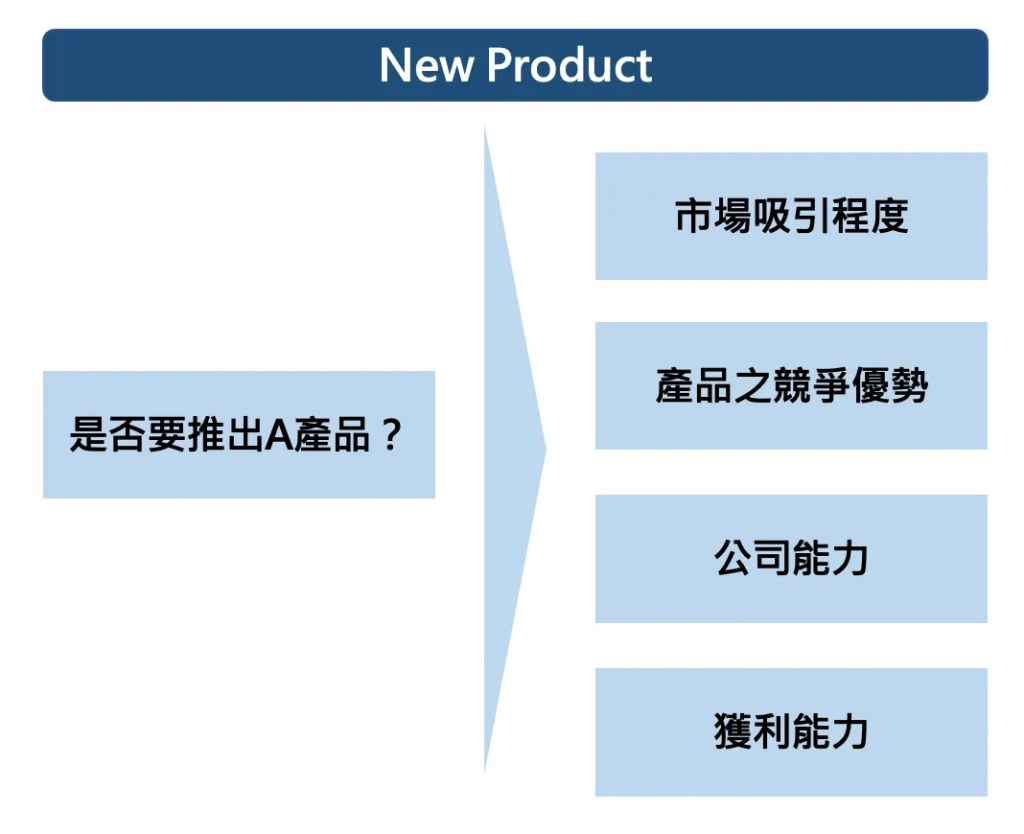 New Product

是否要推出A產品？

市場吸引程度

產品之競爭優勢

公司能力

獲利能力